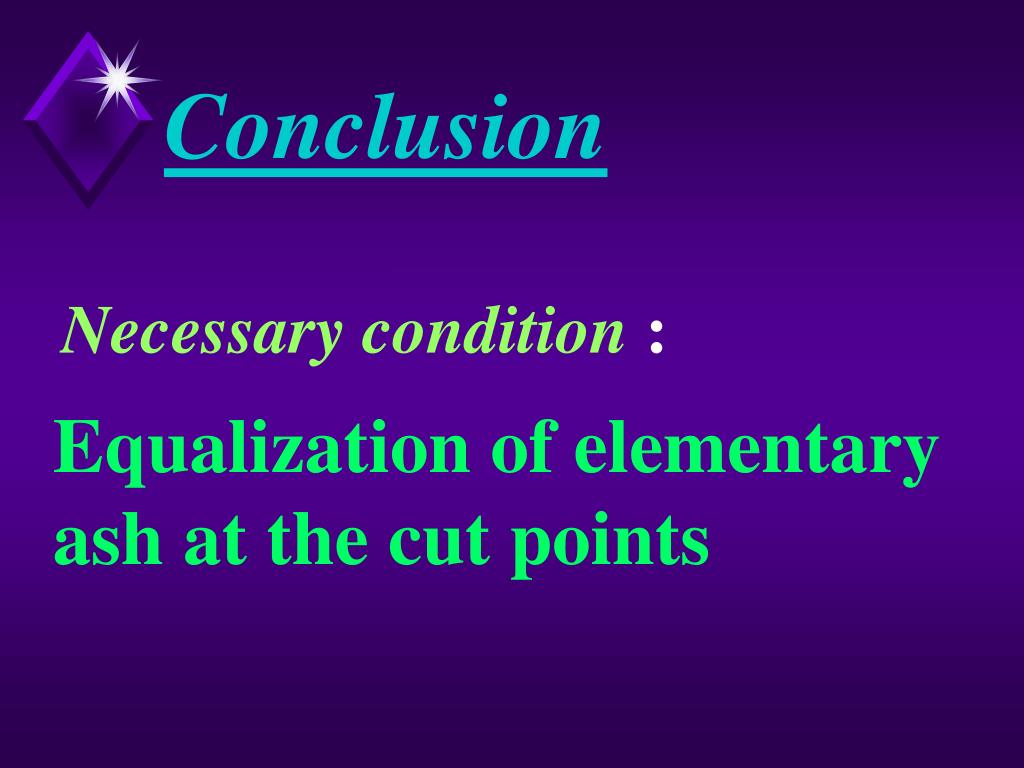 Conclusion

Necessary condition :

Equalization of elementary ash at the cut points